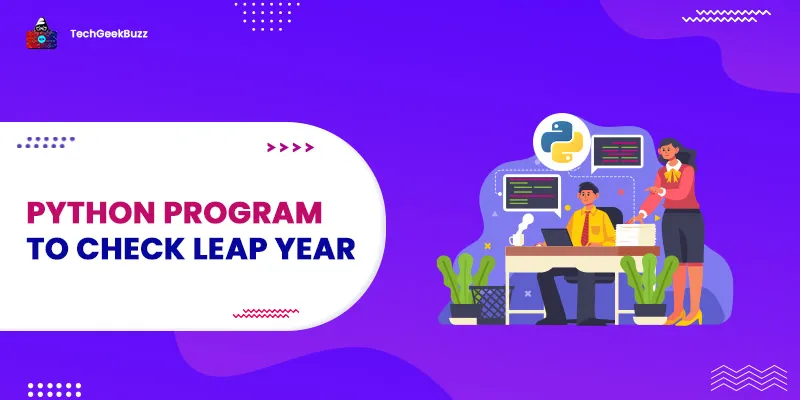 TechGeekBuzz

PYTHON PROGRAM
TO CHECK LEAP YEAR